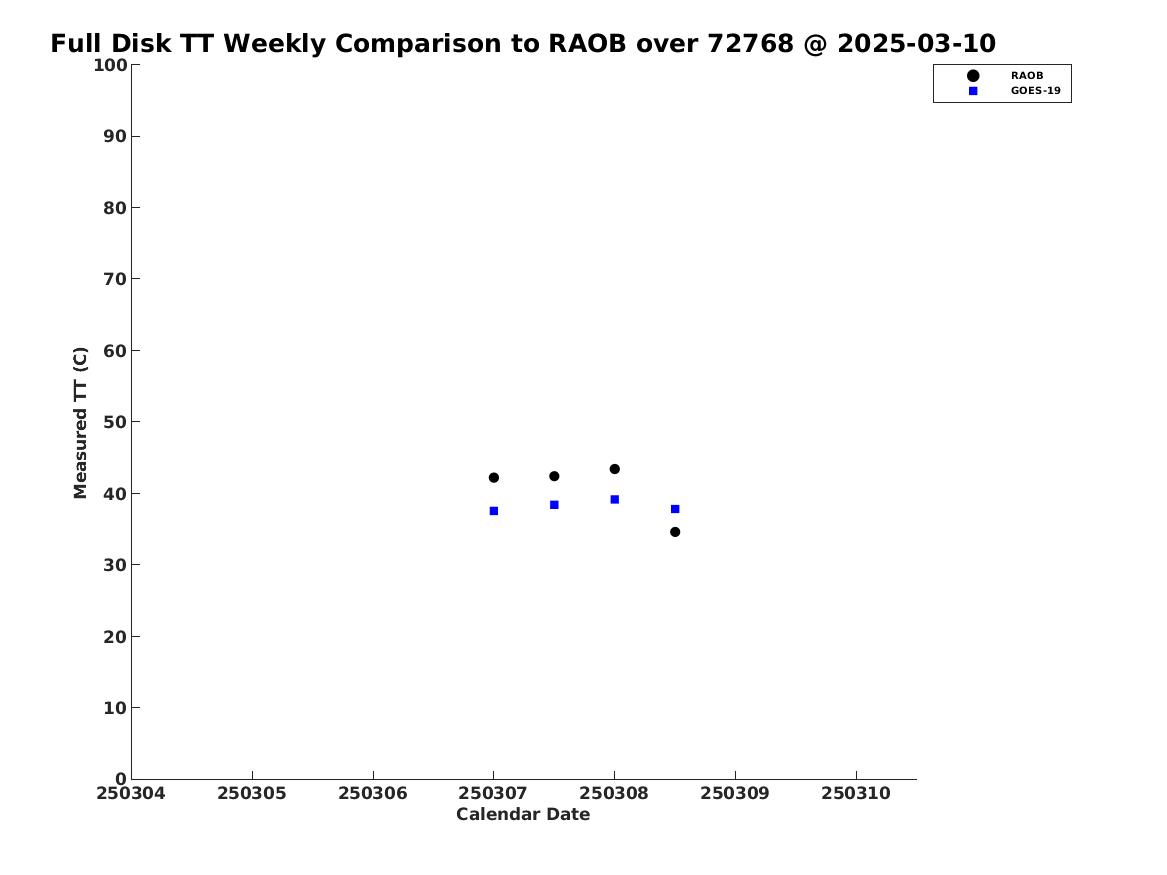 Full Disk TT Weekly Comparison to RAOB over 72768 @ 2025-03-10

RAOB
GOES-19

Measured TT (C)

100
90
80
70
60
50
40
30
20
10
0

250304 250305 250306 250307 250308 250309 250310

Calendar Date